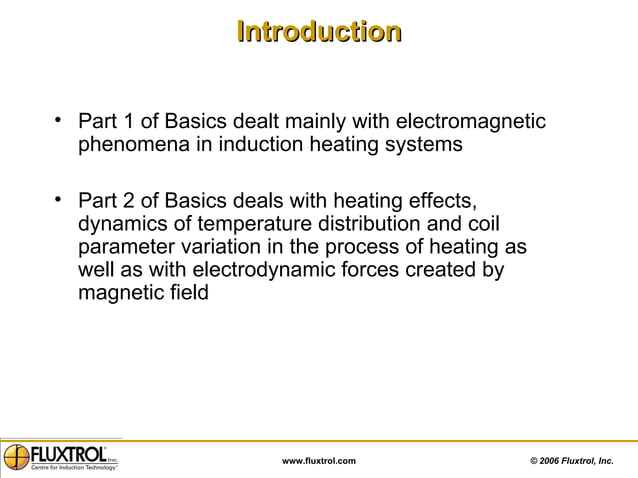 Introduction

• Part 1 of Basics dealt mainly with electromagnetic phenomena in induction heating systems

• Part 2 of Basics deals with heating effects, dynamics of temperature distribution and coil parameter variation in the process of heating as well as with electrodynamic forces created by magnetic field

FLUXTROL Inc.
Centre for Induction Technology

www.fluxtrol.com

© 2006 Fluxtrol, Inc.